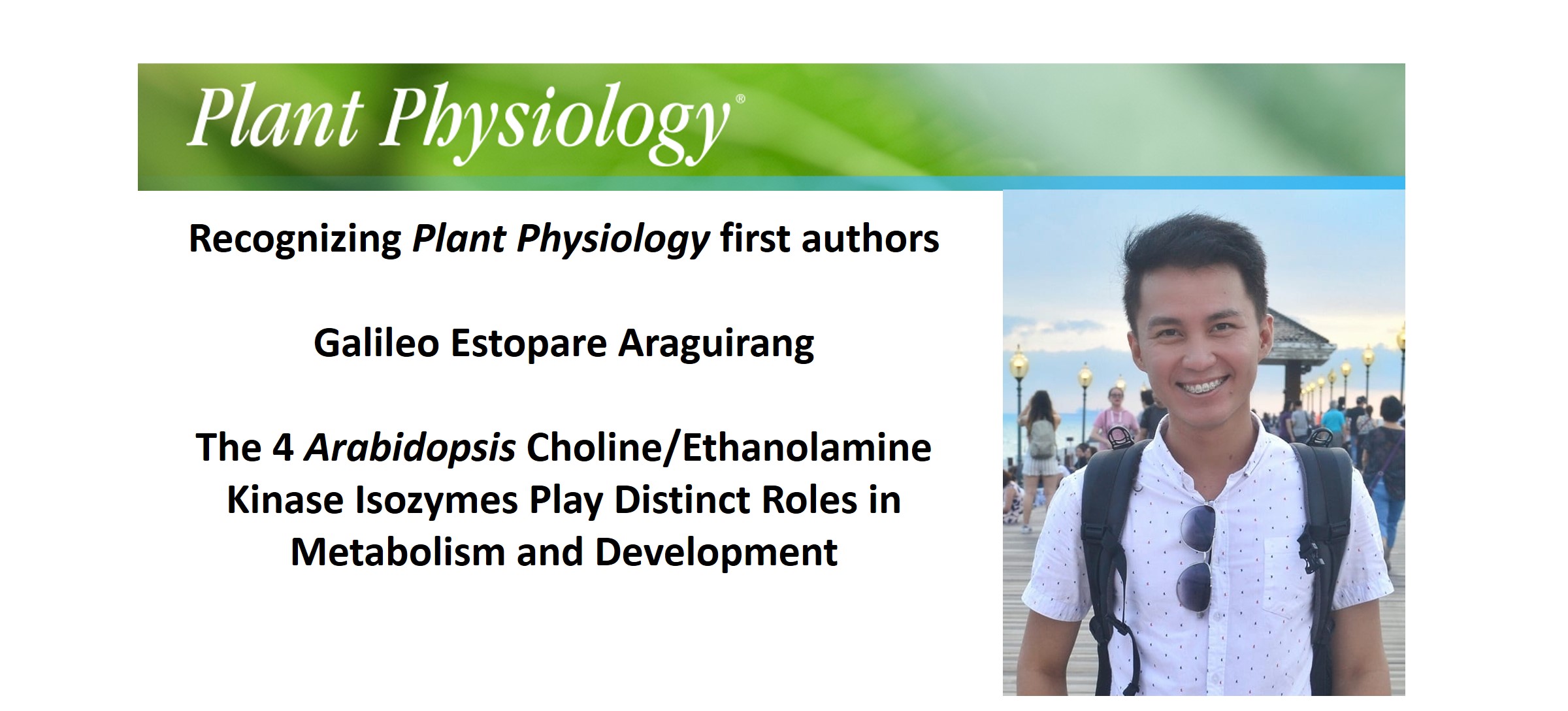 Plant Physiology®

Recognizing Plant Physiology first authors

Galileo Estopare Araguirang

The 4 Arabidopsis Choline/Ethanolamine Kinase Isozymes Play Distinct Roles in Metabolism and Development